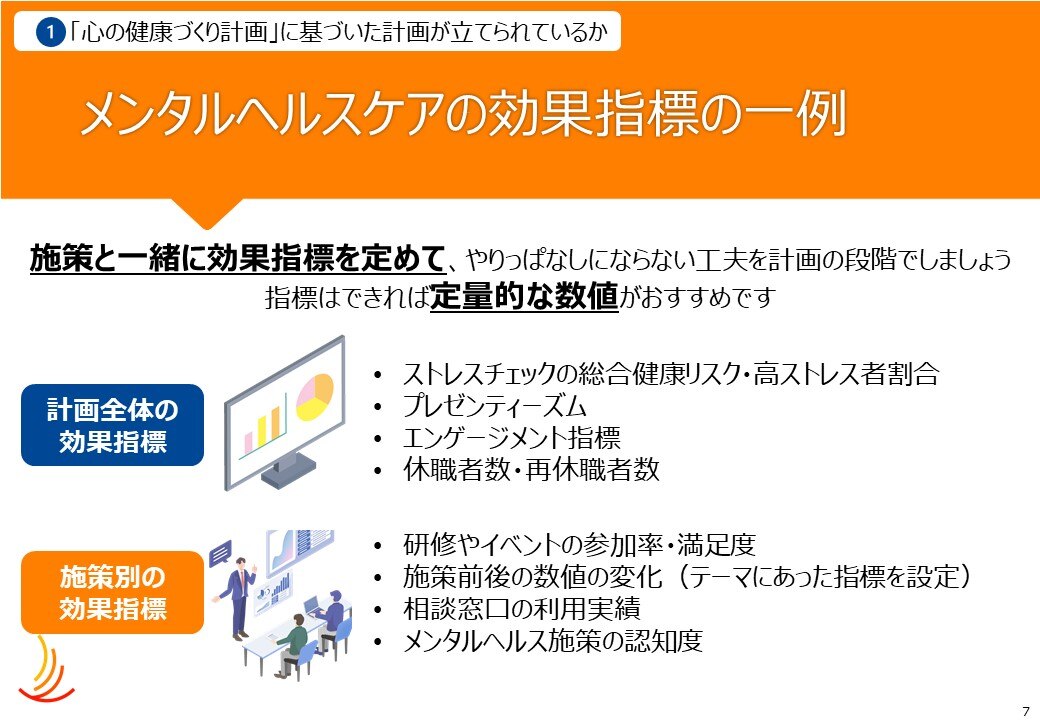 1 「心の健康づくり計画」に基づいた計画が立てられているか

メンタルヘルスケアの効果指標の一例

施策と一緒に効果指標を定めて、やりっぱなしにならない工夫を計画の段階でしましょう
指標はできれば定量的な数値がおすすめです

計画全体の効果指標

• ストレスチェックの総合健康リスク・高ストレス者割合
• プレゼンティーズム
• エンゲージメント指標
• 休職者数・再休職者数

施策別の効果指標

• 研修やイベントの参加率・満足度
• 施策前後の数値の変化（テーマにあった指標を設定）
• 相談窓口の利用実績
• メンタルヘルス施策の認知度

7